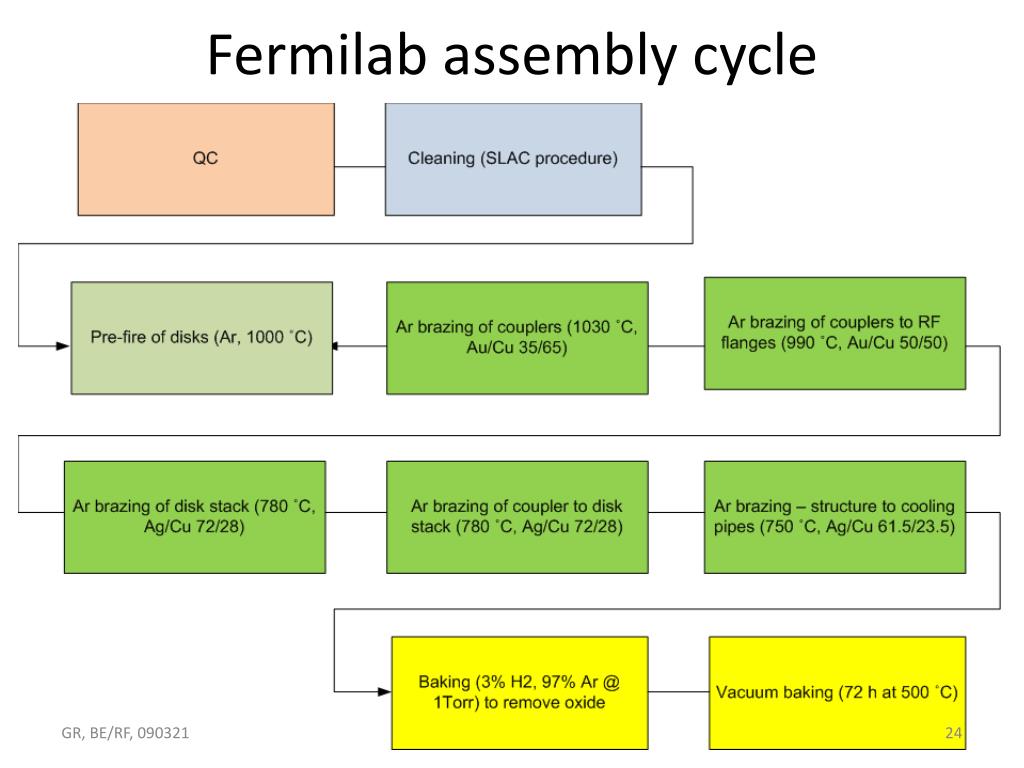 Fermilab assembly cycle

QC

Cleaning (SLAC procedure)

Pre-fire of disks (Ar, 1000 ˚C)

Ar brazing of couplers (1030 ˚C, Au/Cu 35/65)

Ar brazing of couplers to RF flanges (990 ˚C, Au/Cu 50/50)

Ar brazing of disk stack (780 ˚C, Ag/Cu 72/28)

Ar brazing of coupler to disk stack (780 ˚C, Ag/Cu 72/28)

Ar brazing – structure to cooling pipes (750 ˚C, Ag/Cu 61.5/23.5)

Baking (3% H2, 97% Ar @ 1Torr) to remove oxide

Vacuum baking (72 h at 500 ˚C)

GR, BE/RF, 090321

24